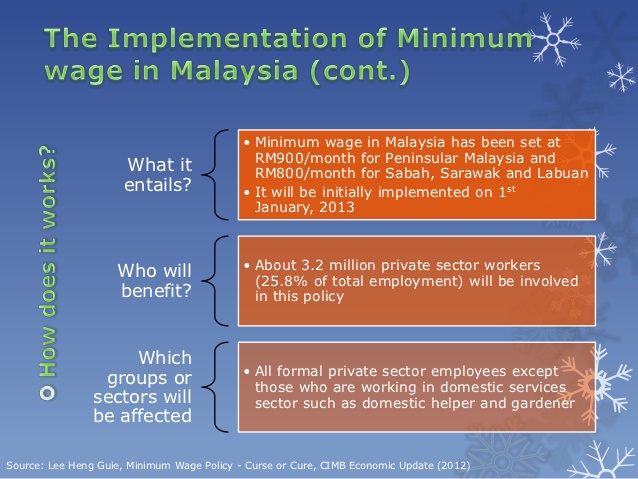 The Implementation of Minimum wage in Malaysia (cont.)

How does it works?

What it entails?

• Minimum wage in Malaysia has been set at RM900/month for Peninsular Malaysia and RM800/month for Sabah, Sarawak and Labuan
• It will be initially implemented on 1$^{st}$ January, 2013

Who will benefit?

• About 3.2 million private sector workers (25.8% of total employment) will be involved in this policy

Which groups or sectors will be affected

• All formal private sector employees except those who are working in domestic services sector such as domestic helper and gardener

Source: Lee Heng Guie, Minimum Wage Policy - Curse or Cure, CIMB Economic Update (2012)